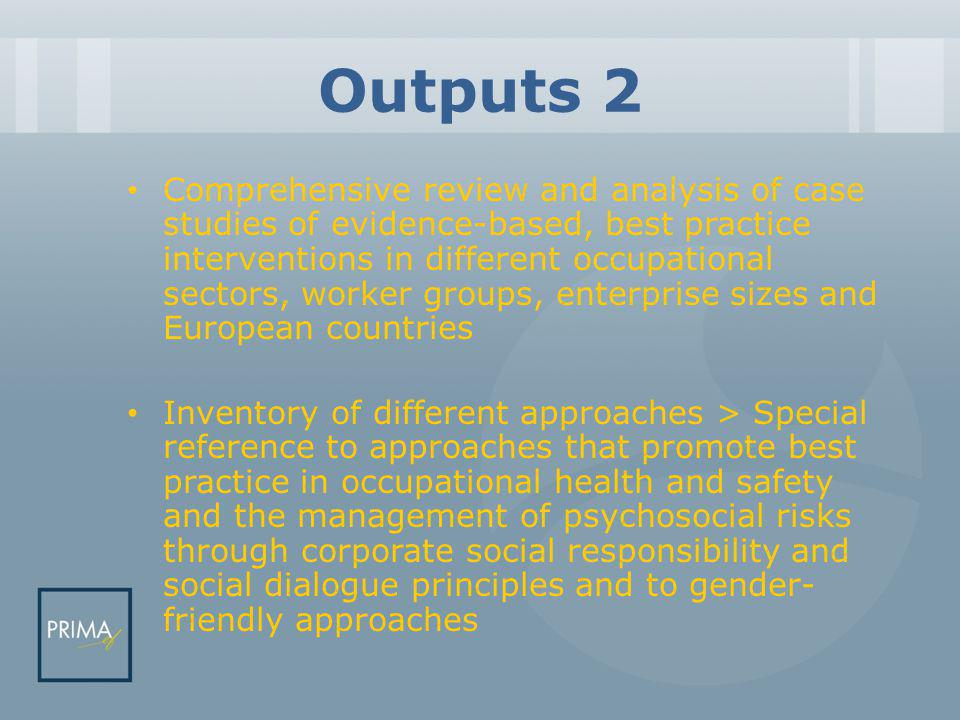 Outputs 2

• Comprehensive review and analysis of case studies of evidence-based, best practice interventions in different occupational sectors, worker groups, enterprise sizes and European countries

• Inventory of different approaches > Special reference to approaches that promote best practice in occupational health and safety and the management of psychosocial risks through corporate social responsibility and social dialogue principles and to gender-friendly approaches

PRIMA